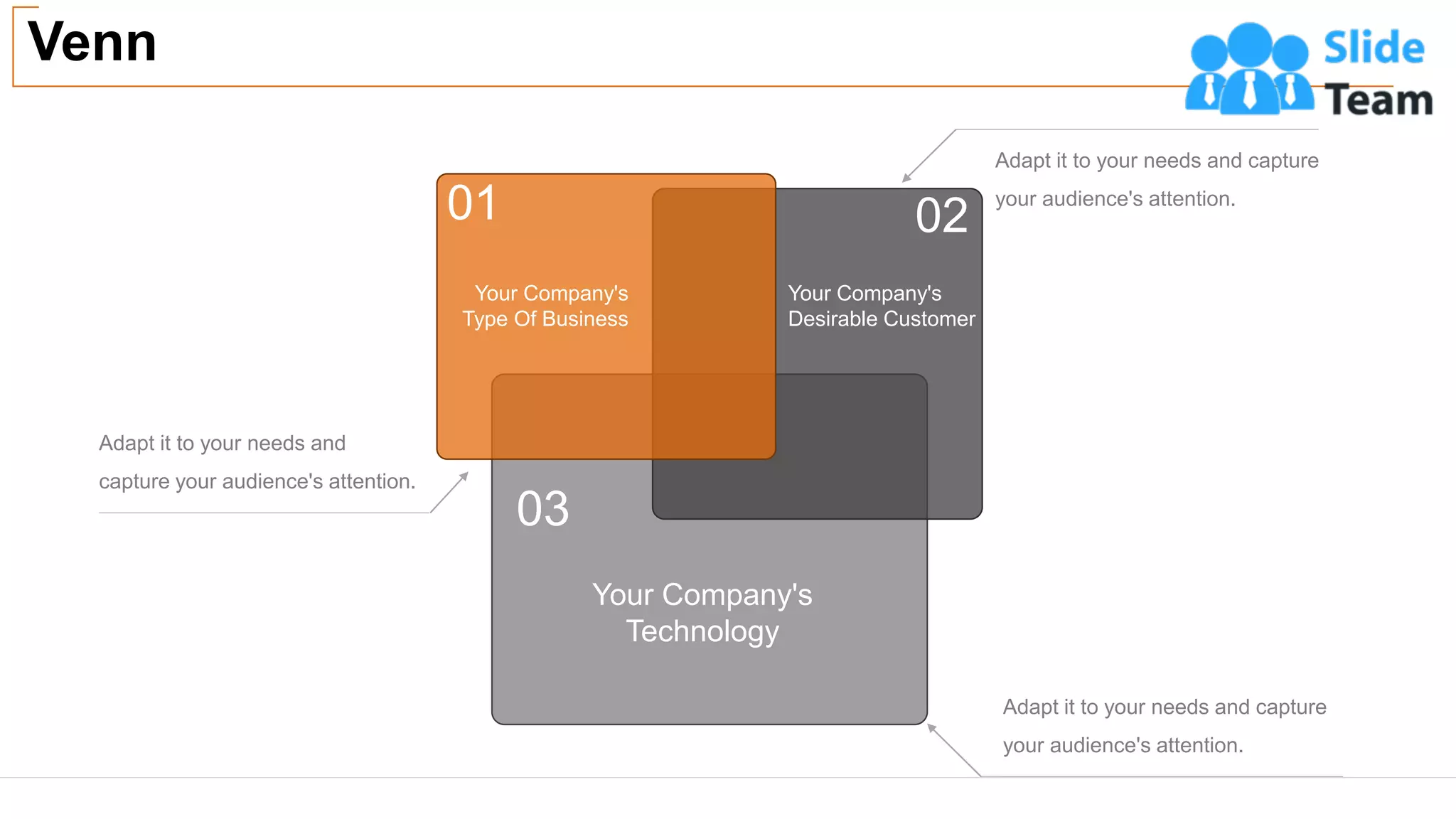 Venn

Slide Team

Adapt it to your needs and capture your audience's attention.

01

Your Company's Type Of Business

02

Your Company's Desirable Customer

Adapt it to your needs and capture your audience's attention.

03

Your Company's Technology

Adapt it to your needs and capture your audience's attention.